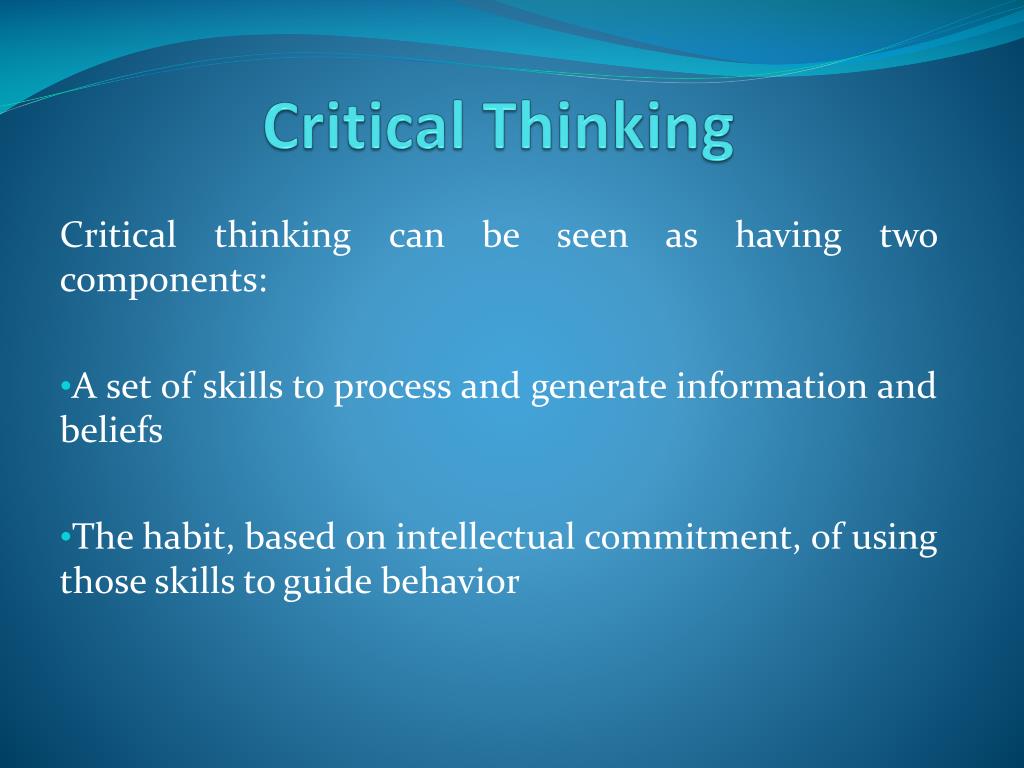 Critical Thinking

Critical thinking can be seen as having two components:

•A set of skills to process and generate information and beliefs

•The habit, based on intellectual commitment, of using those skills to guide behavior